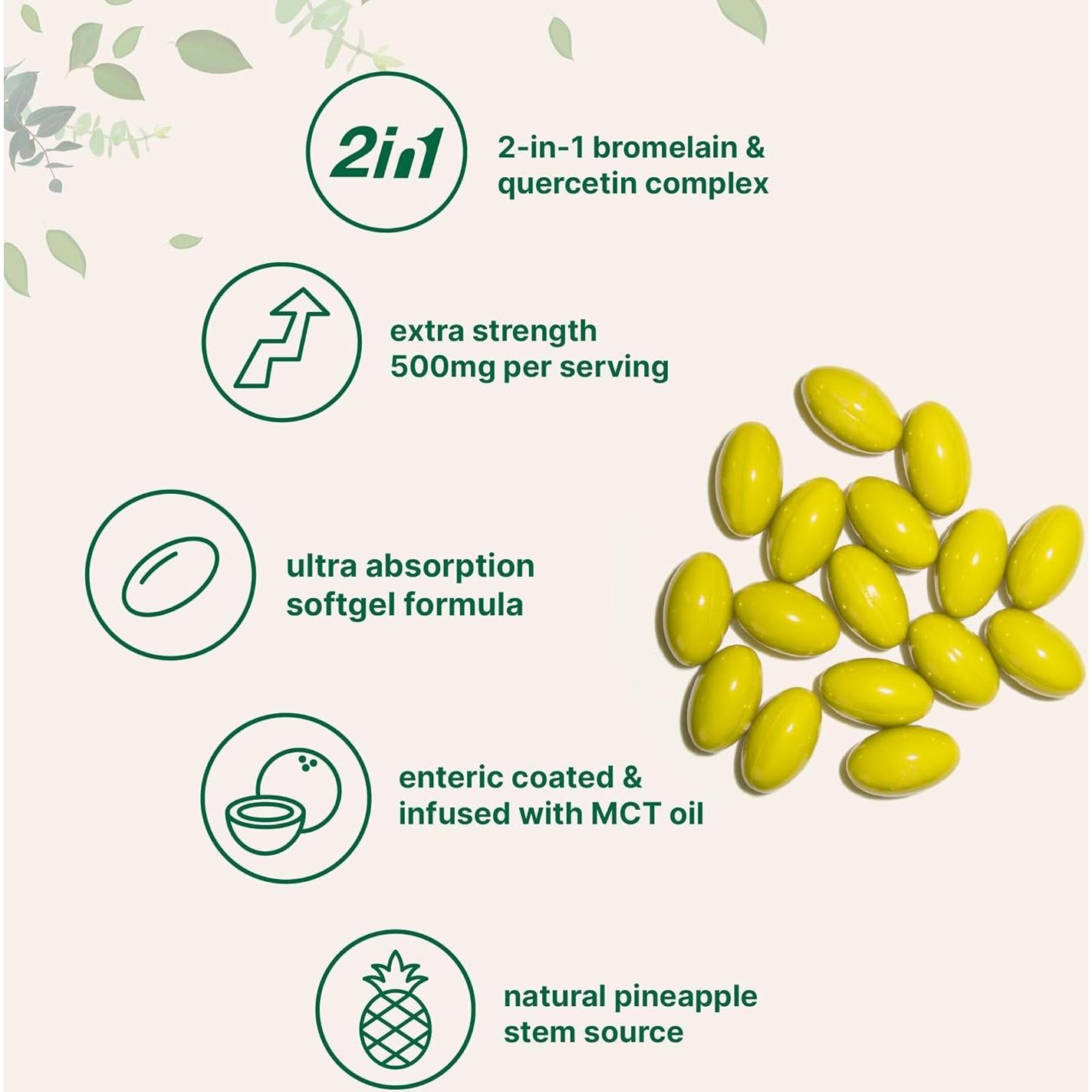 2in1

2-in-1 bromelain & quercetin complex

extra strength 500mg per serving

ultra absorption softgel formula

enteric coated & infused with MCT oil

natural pineapple stem source